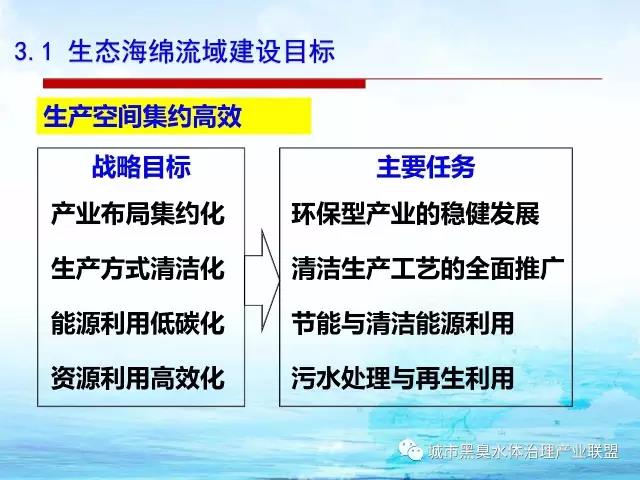 3.1 生态海绵流域建设目标

生产空间集约高效

战略目标

产业布局集约化

生产方式清洁化

能源利用低碳化

资源利用高效化

主要任务

环保型产业的稳健发展

清洁生产工艺的全面推广

节能与清洁能源利用

污水处理与再生利用

城市黑臭水体治理产业联盟